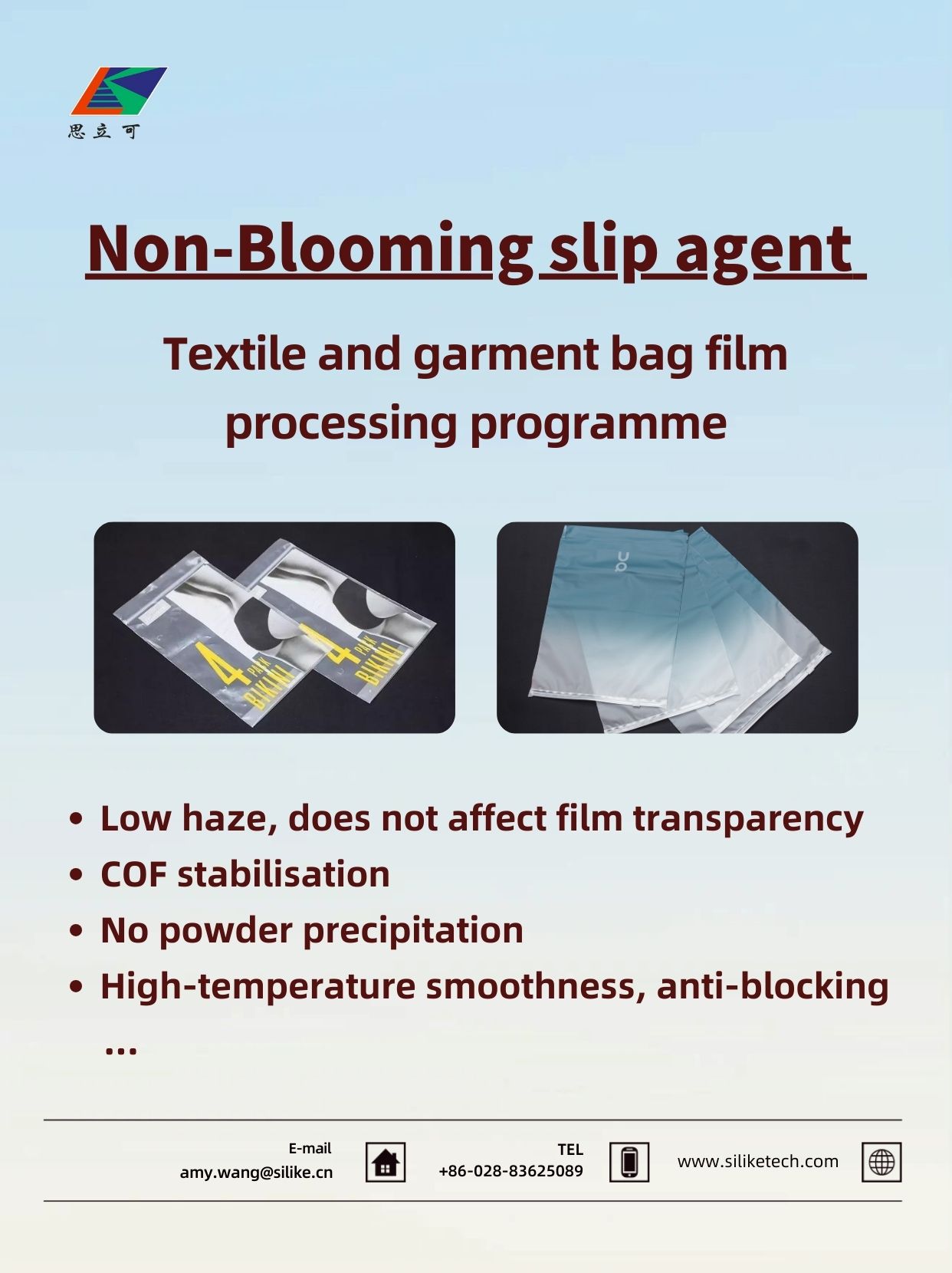 思立可

Non-Blooming slip agent

Textile and garment bag film processing programme

4 PACK BIKINI 4 PACK BIKINI

- Low haze, does not affect film transparency
- COF stabilisation
- No powder precipitation
- High-temperature smoothness, anti-blocking

...

E-mail
amy.wang@silike.cn

TEL
+86-028-83625089

www.siliketech.com